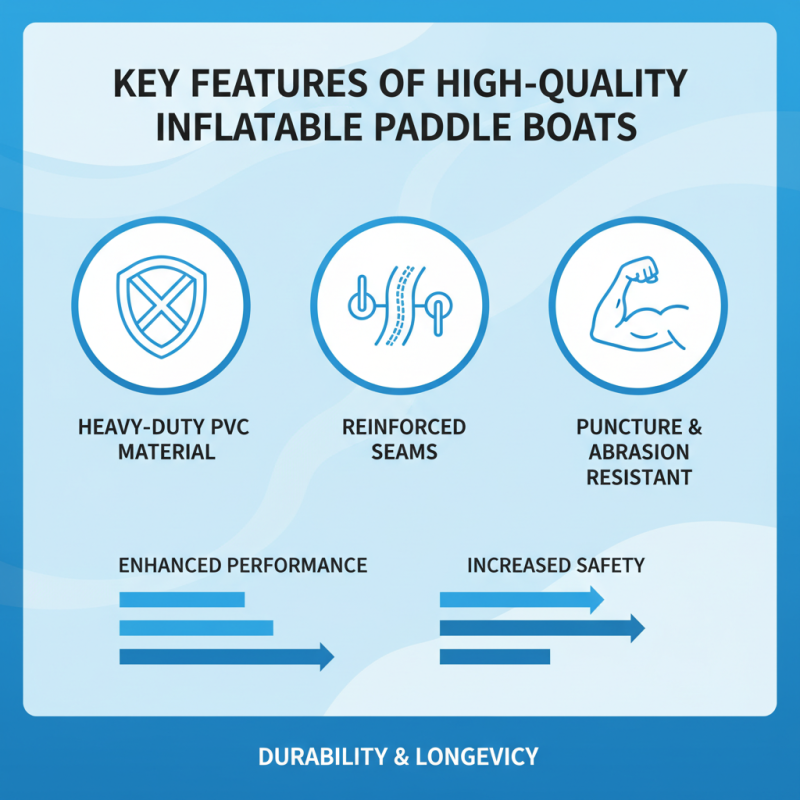 KEY FEATURES OF HIGH-QUALITY INFLATABLE PADDLE BOATS

HEAVY-DUTY PVC MATERIAL

REINFORCED SEAMS

PUNCTURE & ABRASION RESISTANT

ENHANCED PERFORMANCE

INCREASED SAFETY

DURABILITY & LONGEVICY